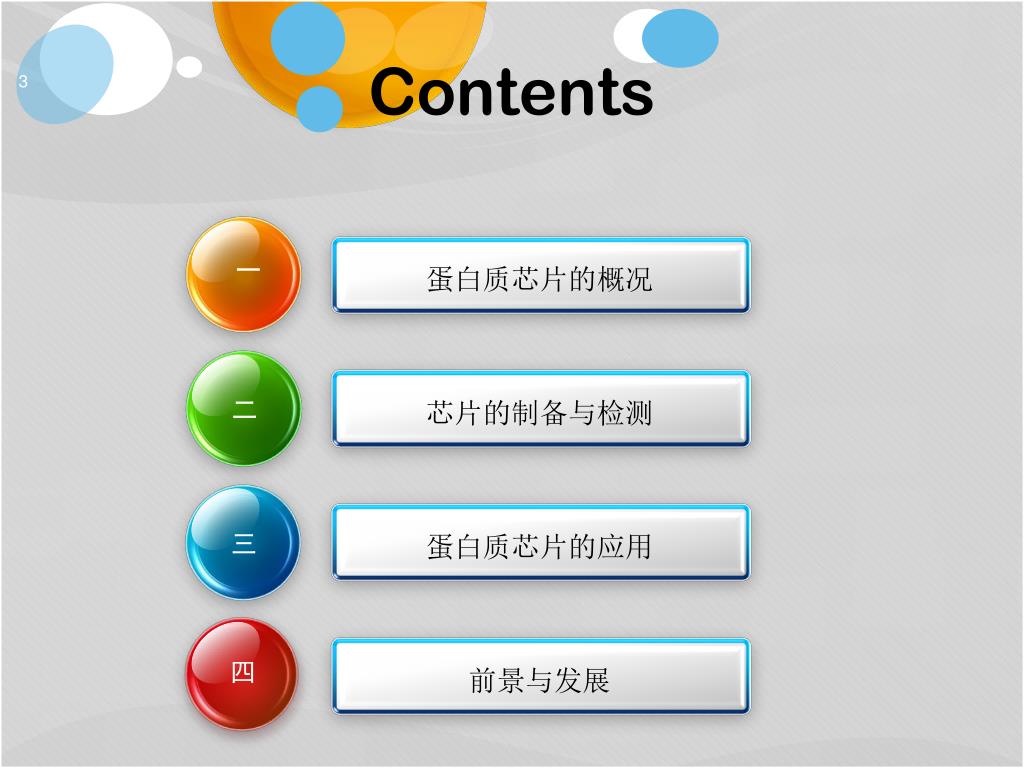 3

Contents

一
蛋白质芯片的概况

二
芯片的制备与检测

三
蛋白质芯片的应用

四
前景与发展